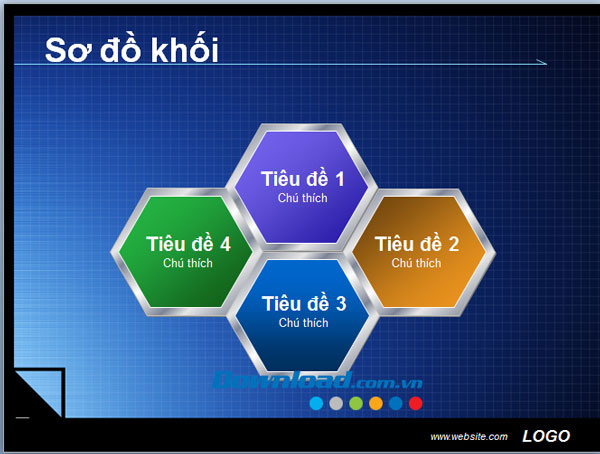 Sơ đồ khối

Tiêu đề 1
Chú thích

Tiêu đề 4
Chú thích

Tiêu đề 2
Chú thích

Tiêu đề 3
Chú thích

Download.com.vn

www.website.com
LOGO